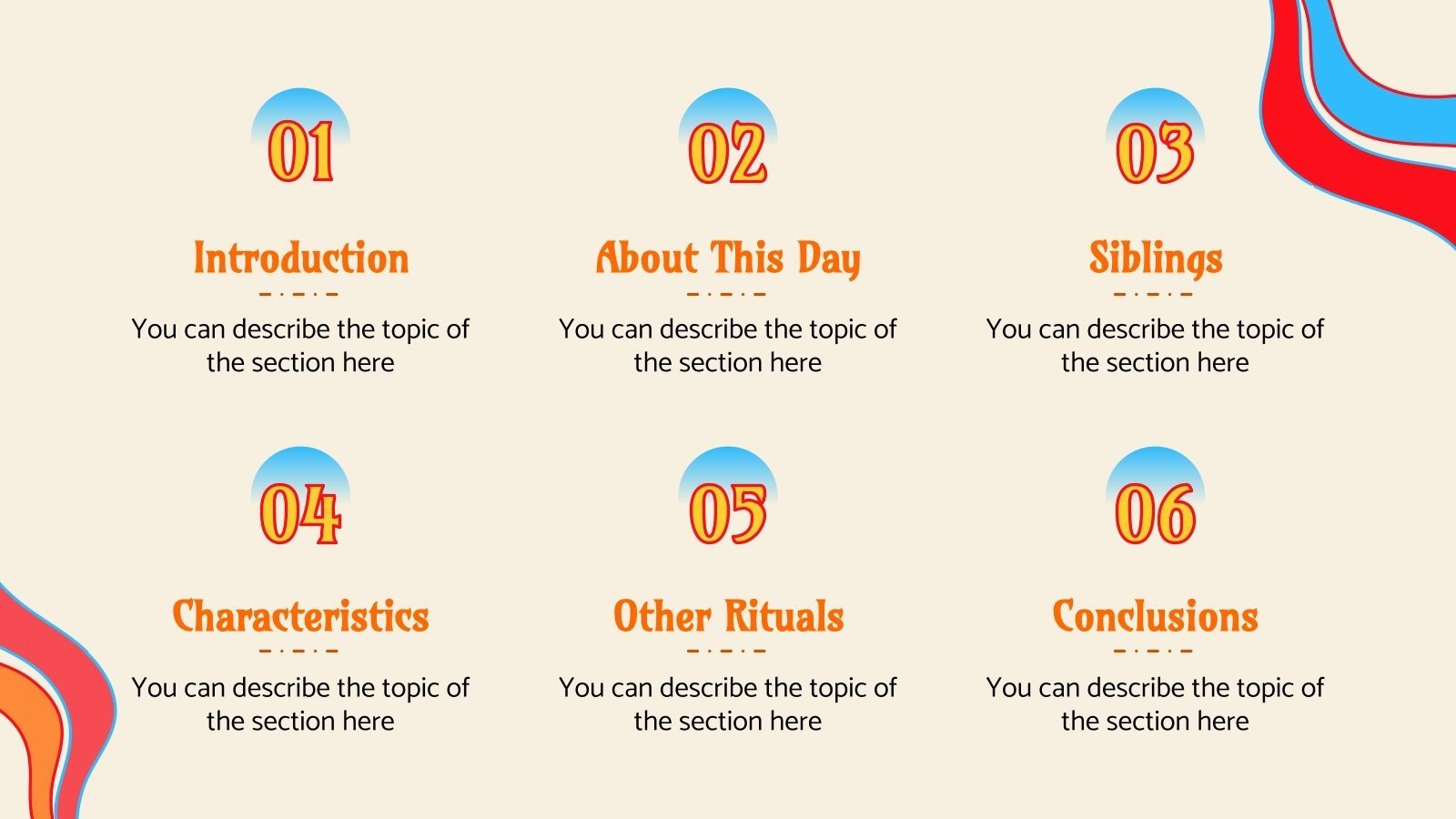 01

Introduction

You can describe the topic of the section here

02

About This Day

You can describe the topic of the section here

03

Siblings

You can describe the topic of the section here

04

Characteristics

You can describe the topic of the section here

05

Other Rituals

You can describe the topic of the section here

06

Conclusions

You can describe the topic of the section here